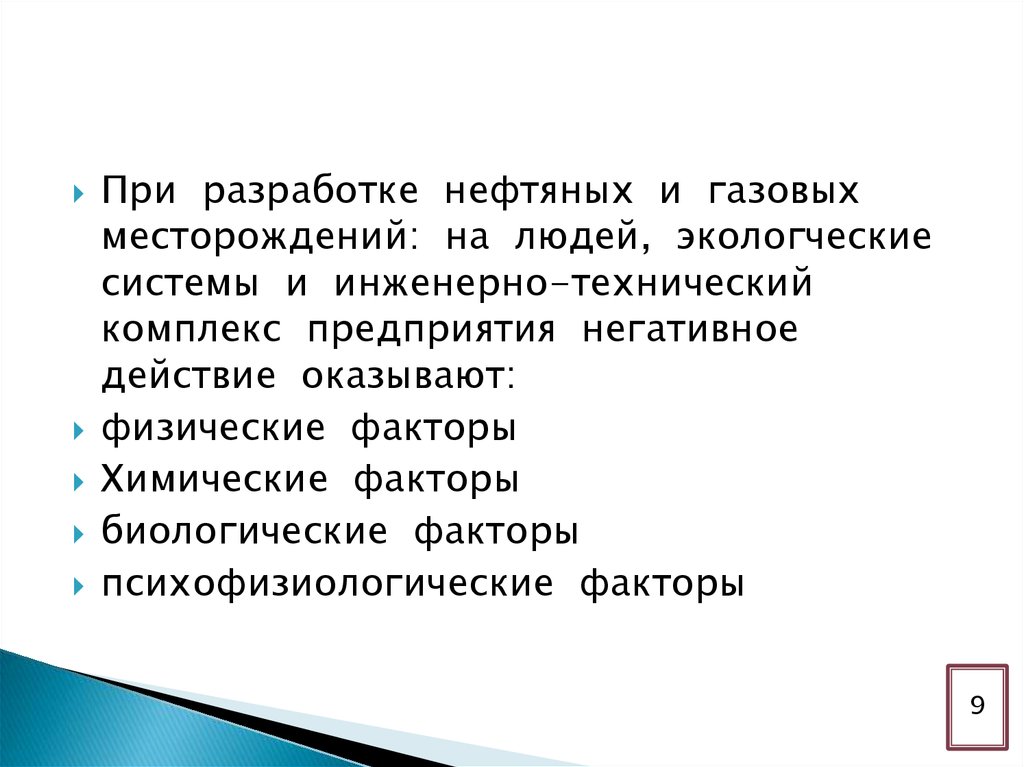 При разработке нефтяных и газовых месторождений: на людей, экологческие системы и инженерно-технический комплекс предприятия негативное действие оказывают:

физические факторы

Химические факторы

биологические факторы

психофизиологические факторы

9